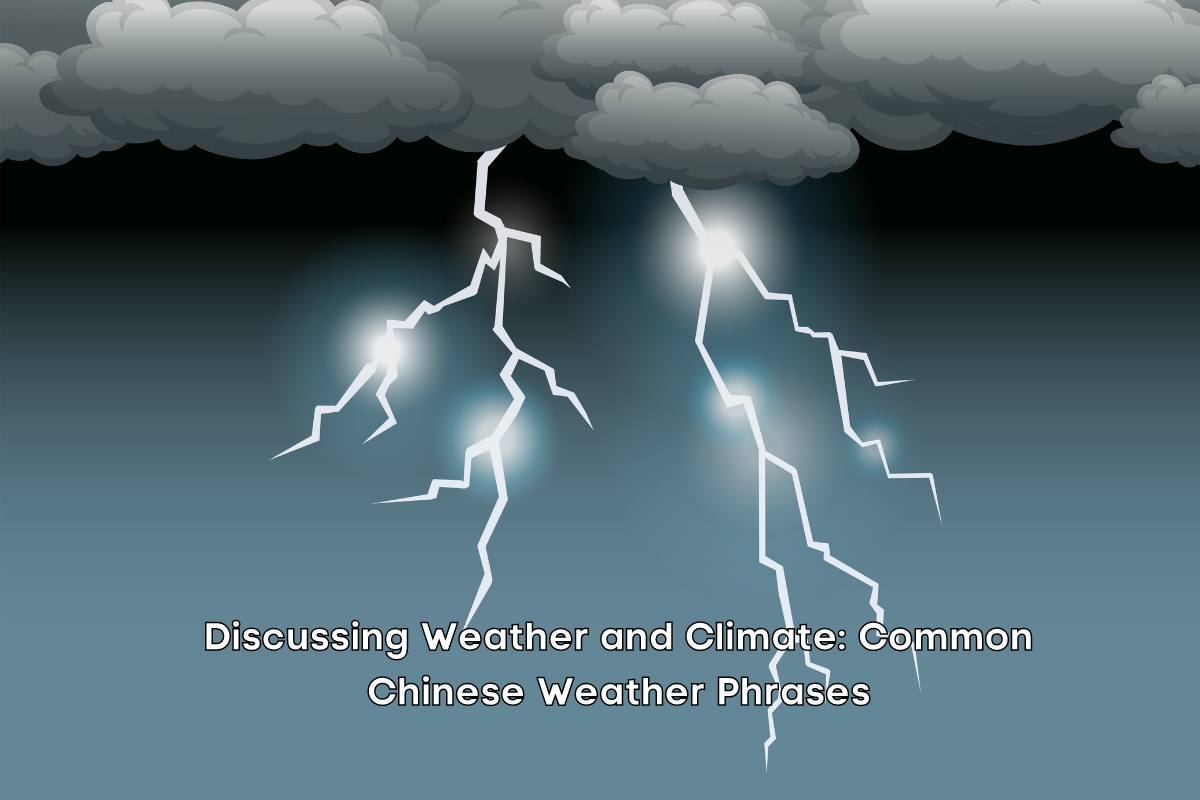 Discussing Weather and Climate: Common Chinese Weather Phrases